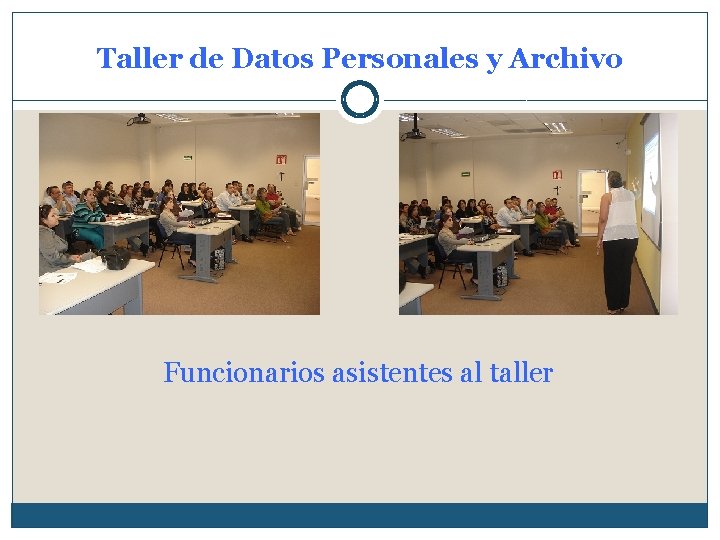 Taller de Datos Personales y Archivo

Funcionarios asistentes al taller